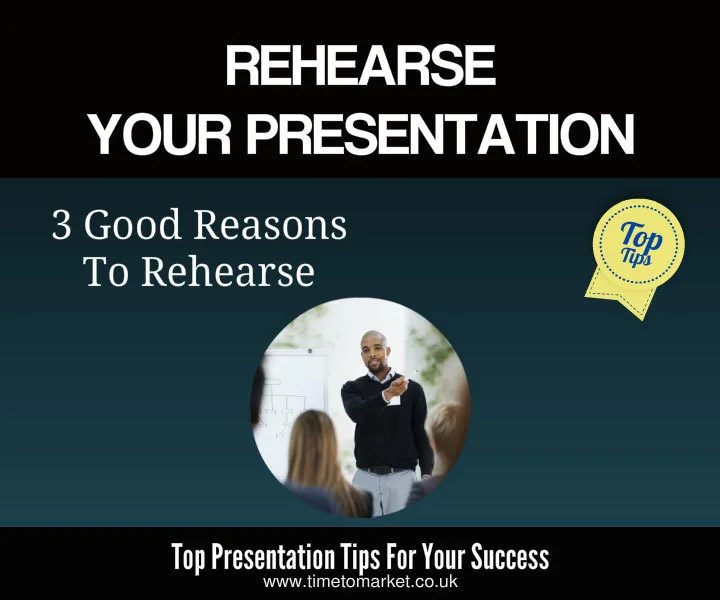 REHEARSE
YOUR PRESENTATION

3 Good Reasons
To Rehearse

Top Tips

Top Presentation Tips For Your Success
www.timetomarket.co.uk